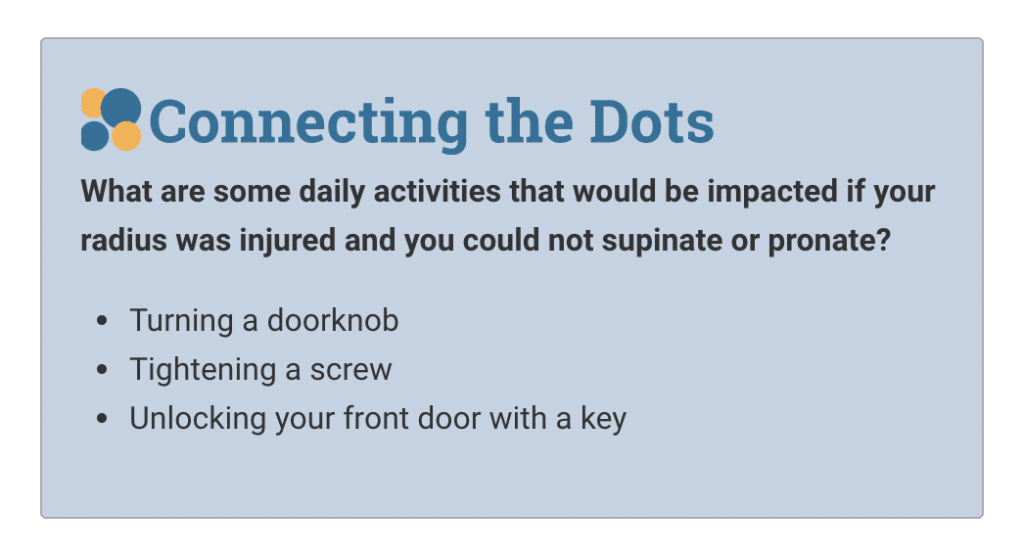 Connecting the Dots

What are some daily activities that would be impacted if your radius was injured and you could not supinate or pronate?

• Turning a doorknob
• Tightening a screw
• Unlocking your front door with a key